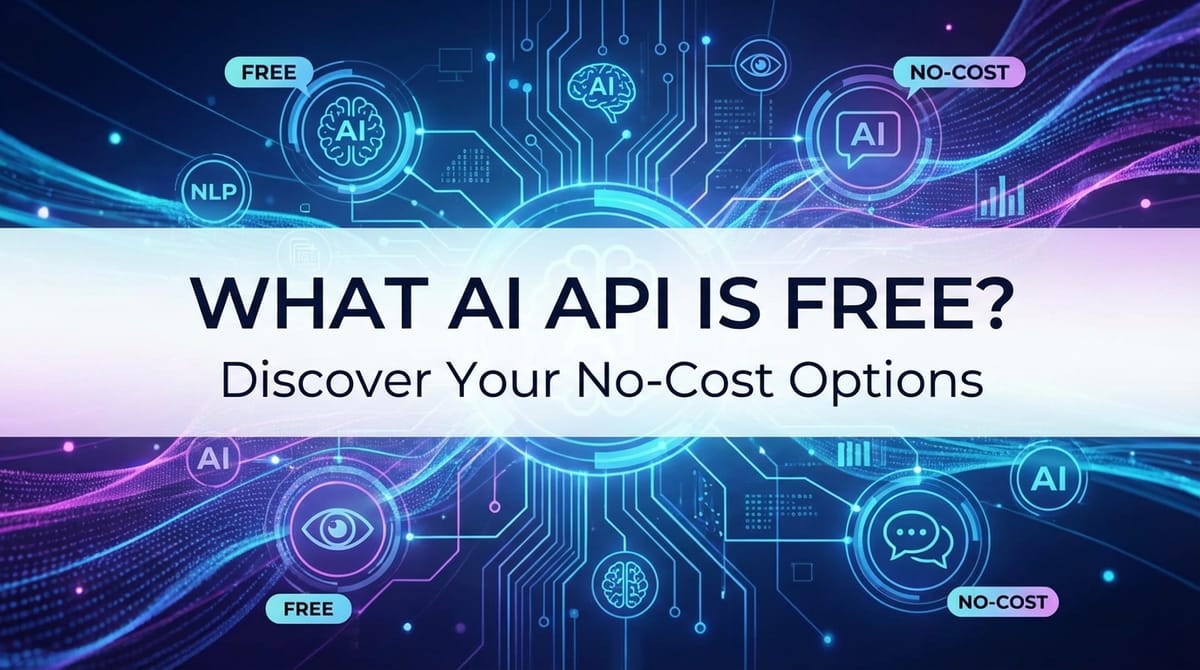 FREE

AI

AI

NO-COST

AI

NLP

WHAT AI API IS FREE?

Discover Your No-Cost Options

AI

AI

FREE

NO-COST